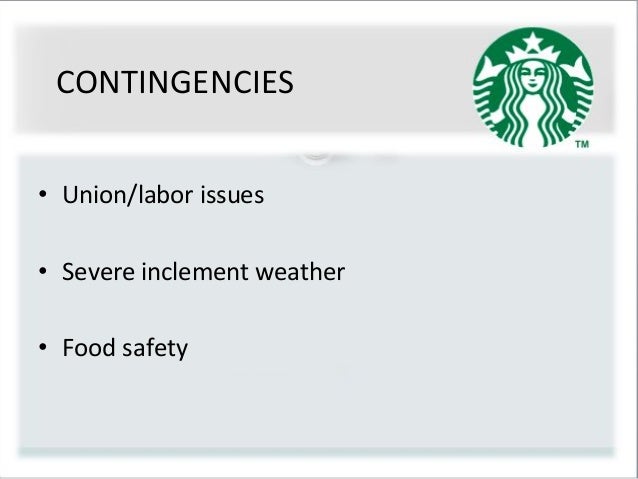 CONTINGENCIES

TM

• Union/labor issues

• Severe inclement weather

• Food safety